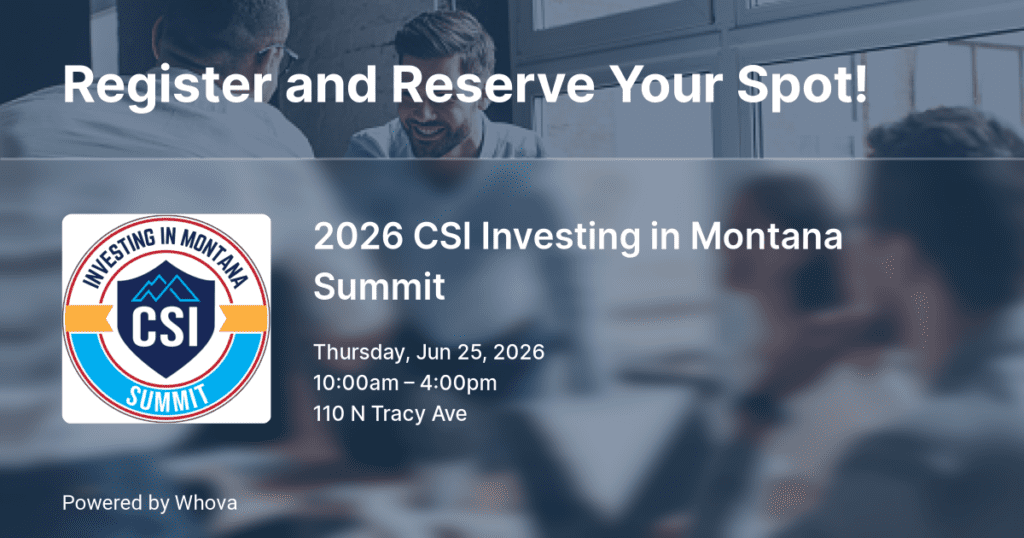 Register and Reserve Your Spot!

INVESTING IN MONTANA
CSI
SUMMIT

2026 CSI Investing in Montana Summit

Thursday, Jun 25, 2026
10:00am – 4:00pm
110 N Tracy Ave

Powered by Whova